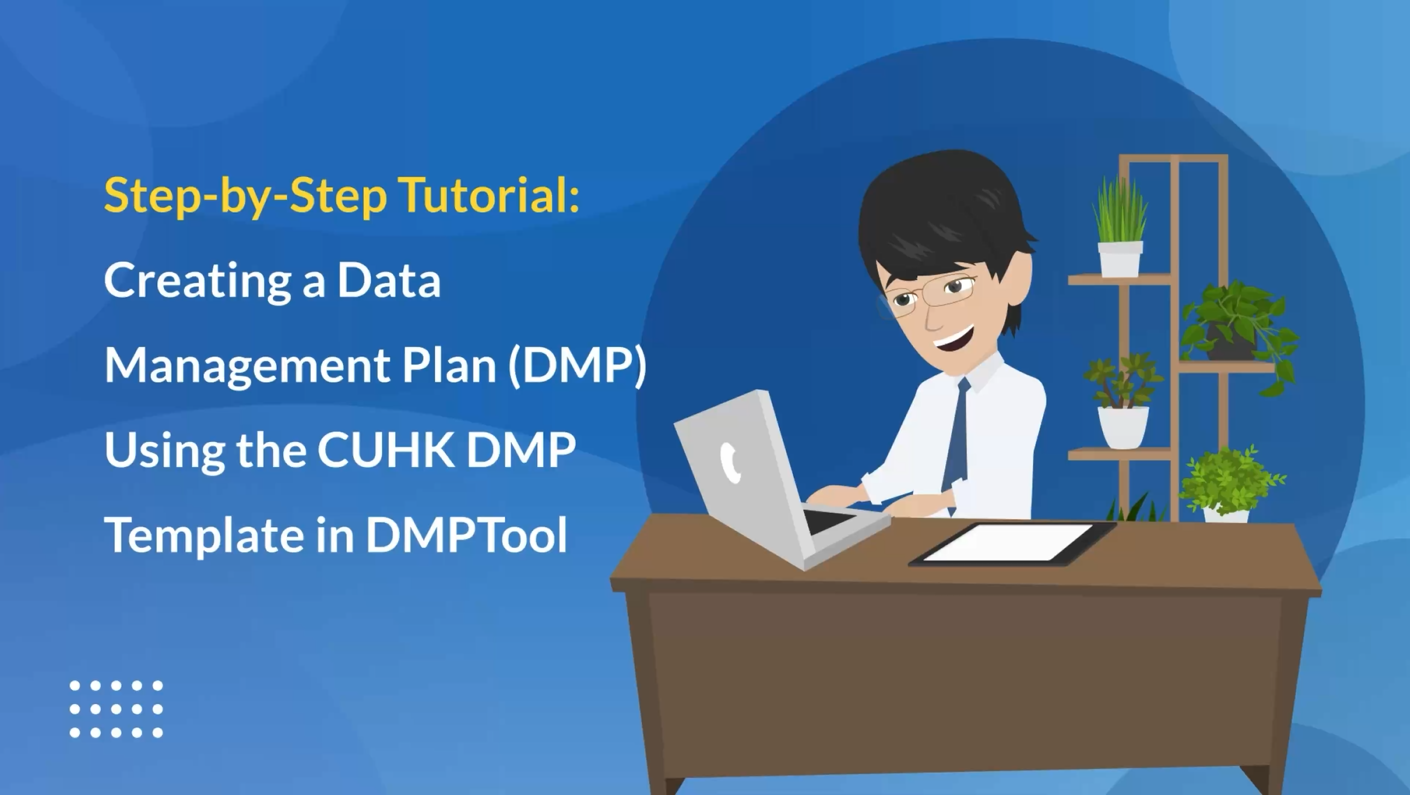 Step-by-Step Tutorial:

Creating a Data Management Plan (DMP) Using the CUHK DMP Template in DMPTool